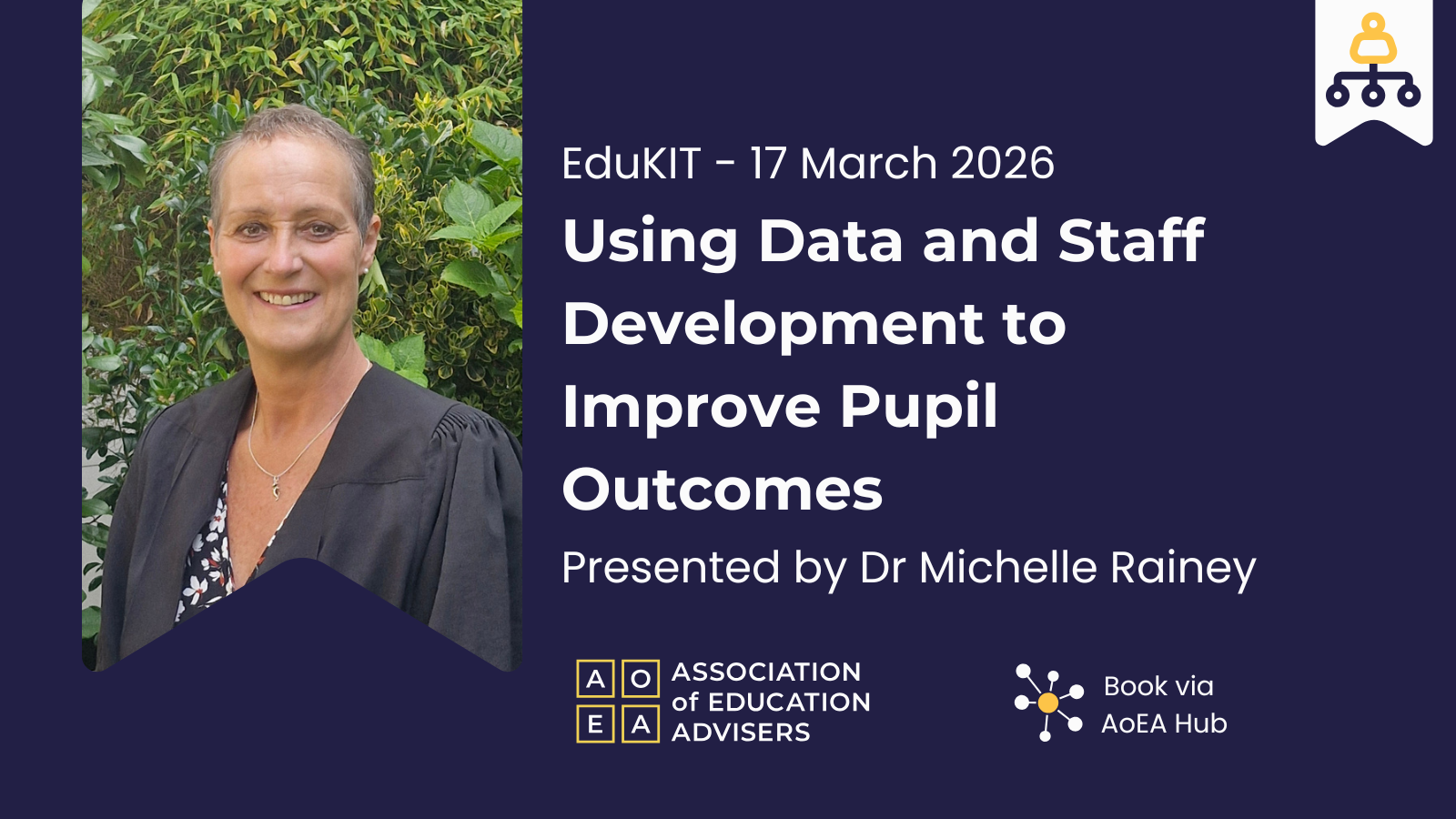 EduKIT - 17 March 2026

Using Data and Staff Development to Improve Pupil Outcomes

Presented by Dr Michelle Rainey

A O
E A
ASSOCIATION of EDUCATION ADVISERS

Book via AoEA Hub